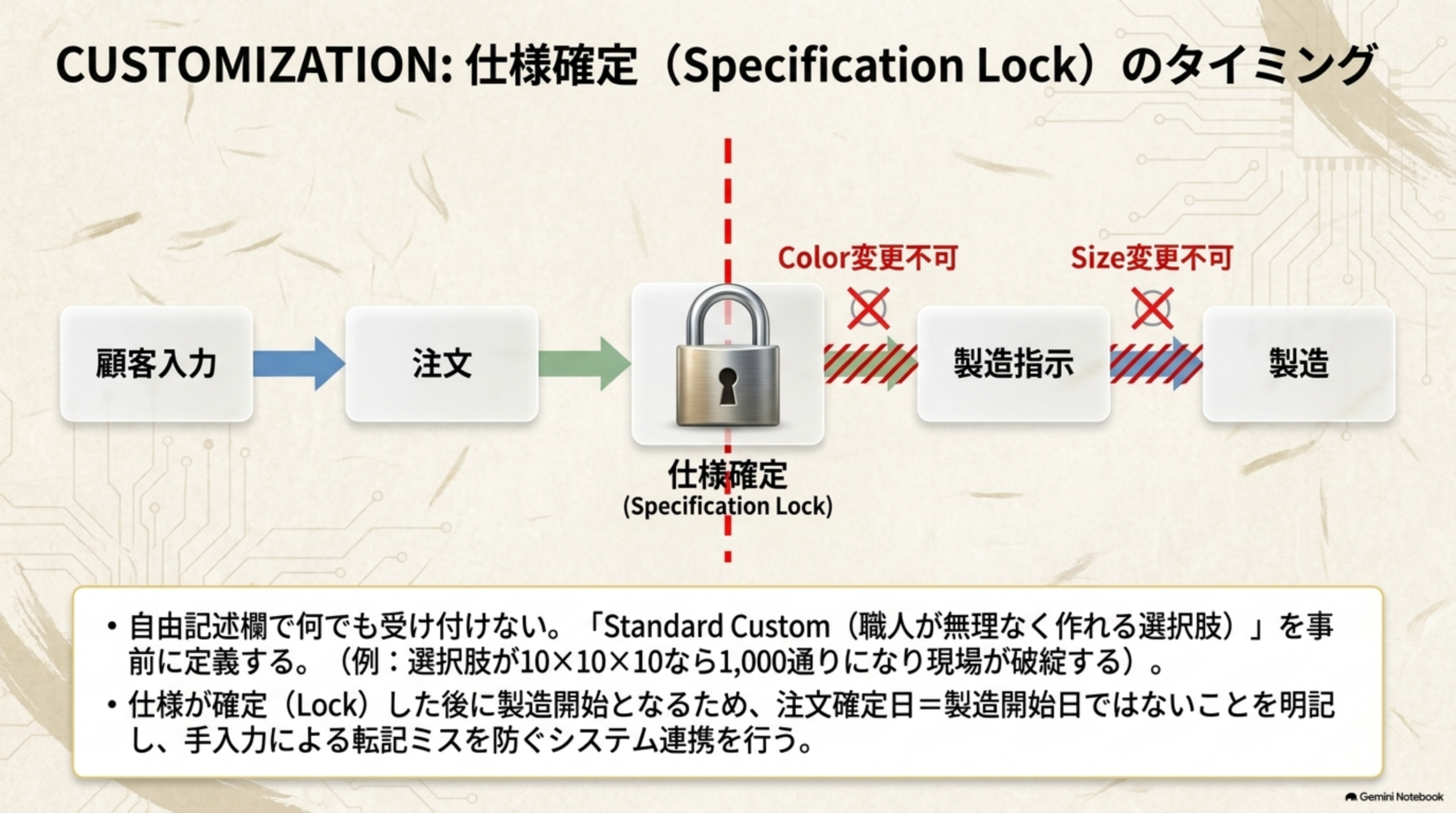 CUSTOMIZATION: 仕様確定（Specification Lock）のタイミング

Color変更不可

Size変更不可

顧客入力

注文

製造指示

製造

仕様確定
(Specification Lock)

• 自由記述欄で何でも受け付けない。「Standard Custom（職人が無理なく作れる選択肢）」を事前に定義する。（例：選択肢が10×10×10なら1,000通りになり現場が破綻する）。

• 仕様が確定（Lock）した後に製造開始となるため、注文確定日＝製造開始日ではないことを明記し、手入力による転記ミスを防ぐシステム連携を行う。

Gemini Notebook